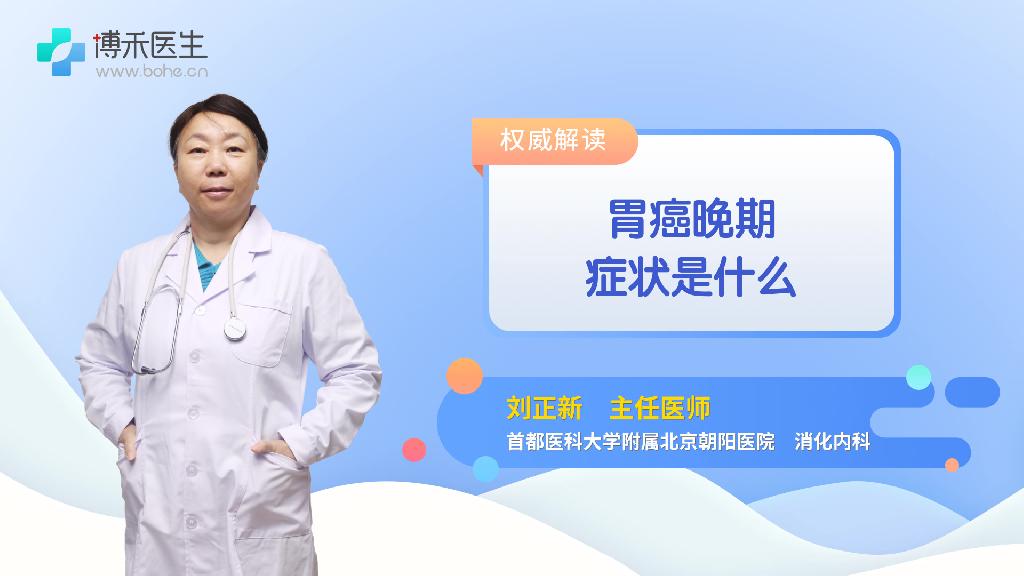 博禾医生
www.bohe.cn

权威解读

胃癌晚期
症状是什么

刘正新　主任医师
首都医科大学附属北京朝阳医院　消化内科